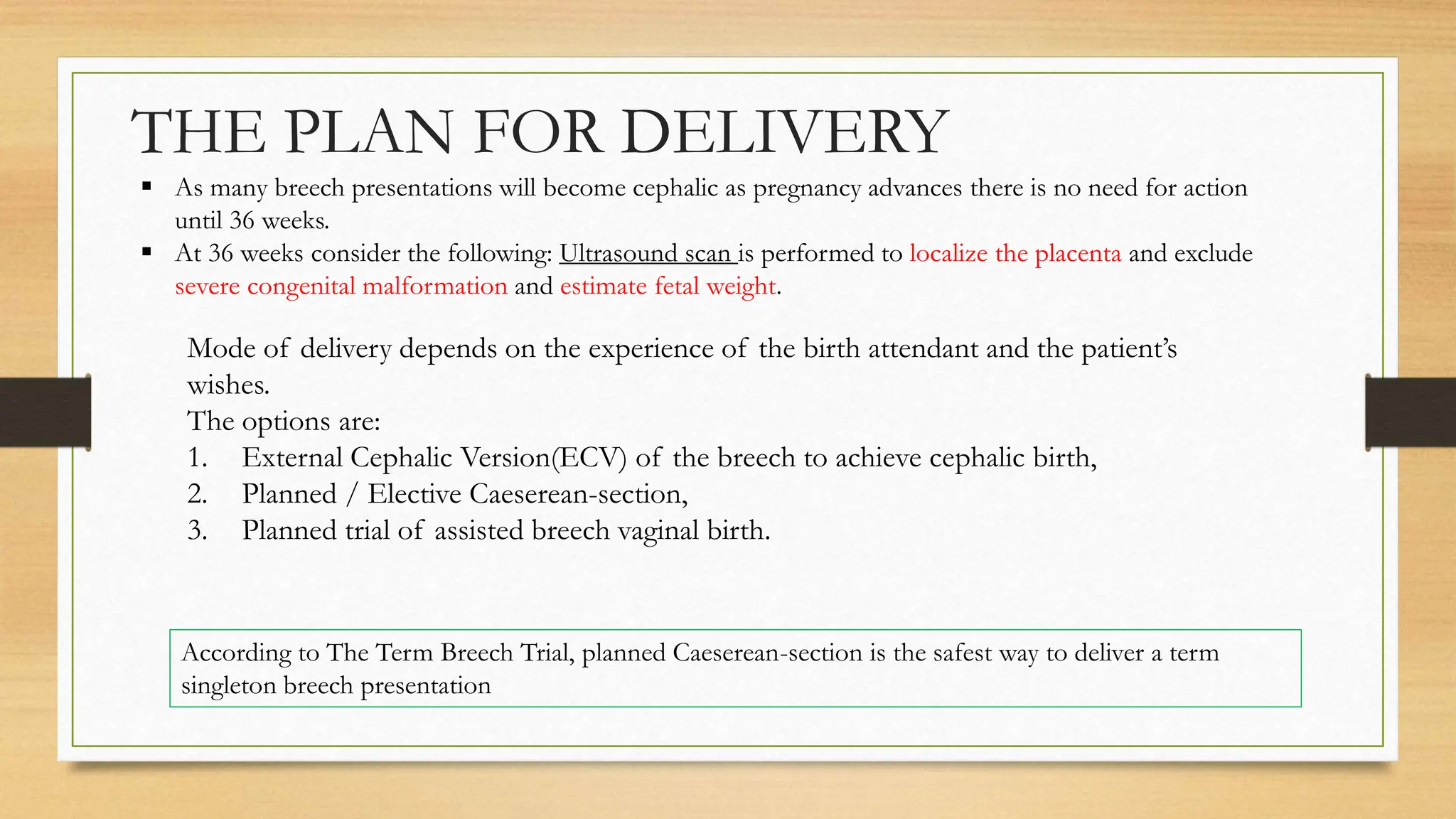 THE PLAN FOR DELIVERY

▪ As many breech presentations will become cephalic as pregnancy advances there is no need for action until 36 weeks.
▪ At 36 weeks consider the following: Ultrasound scan is performed to localize the placenta and exclude severe congenital malformation and estimate fetal weight.

Mode of delivery depends on the experience of the birth attendant and the patient's wishes.
The options are:
1. External Cephalic Version(ECV) of the breech to achieve cephalic birth,
2. Planned / Elective Caeserean-section,
3. Planned trial of assisted breech vaginal birth.

According to The Term Breech Trial, planned Caeserean-section is the safest way to deliver a term singleton breech presentation